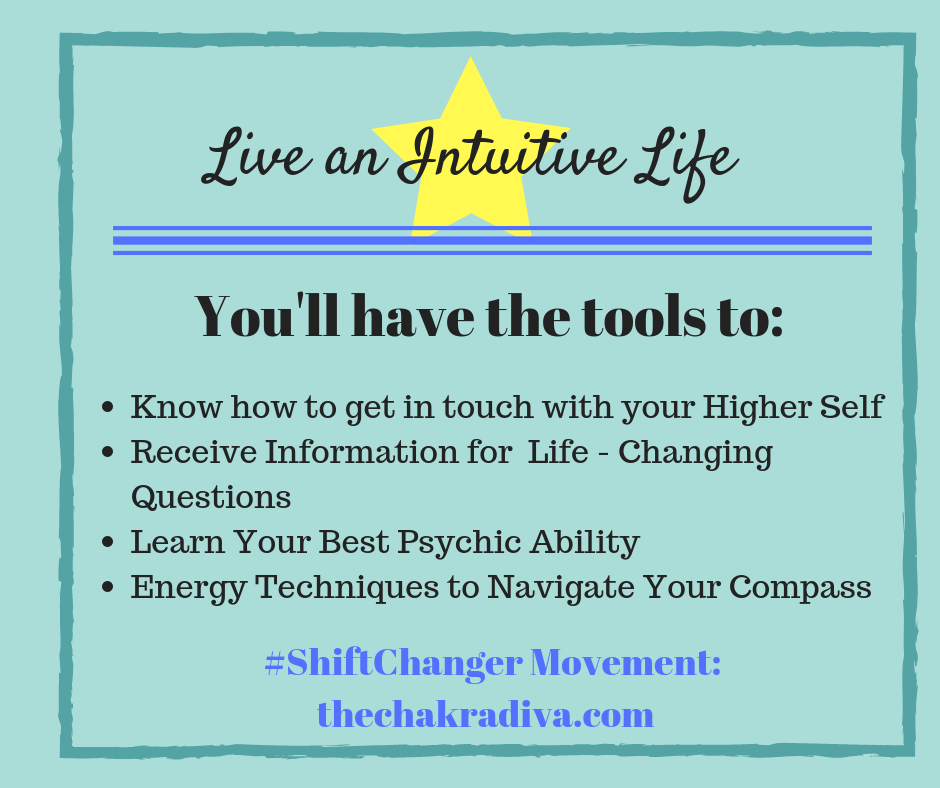 Live an Intuitive Life

You'll have the tools to:

- Know how to get in touch with your Higher Self
- Receive Information for Life - Changing Questions
- Learn Your Best Psychic Ability
- Energy Techniques to Navigate Your Compass

#ShiftChanger Movement:
thechakradiva.com